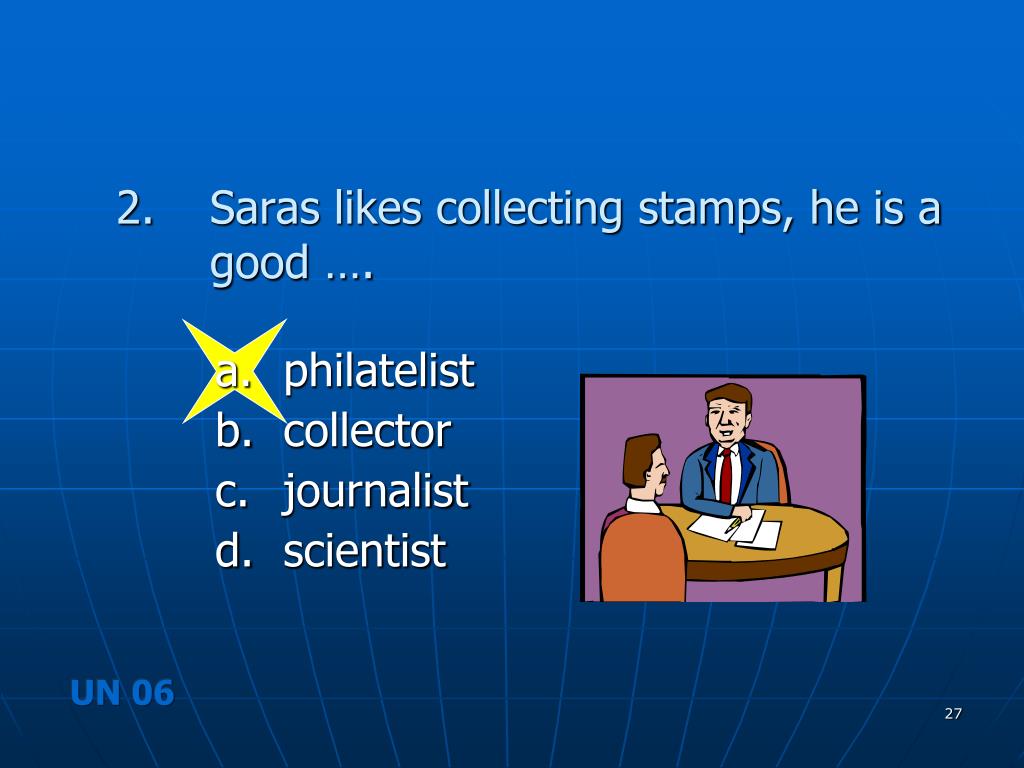 2. Saras likes collecting stamps, he is a good ….

a. philatelist
b. collector
c. journalist
d. scientist

UN 06

27